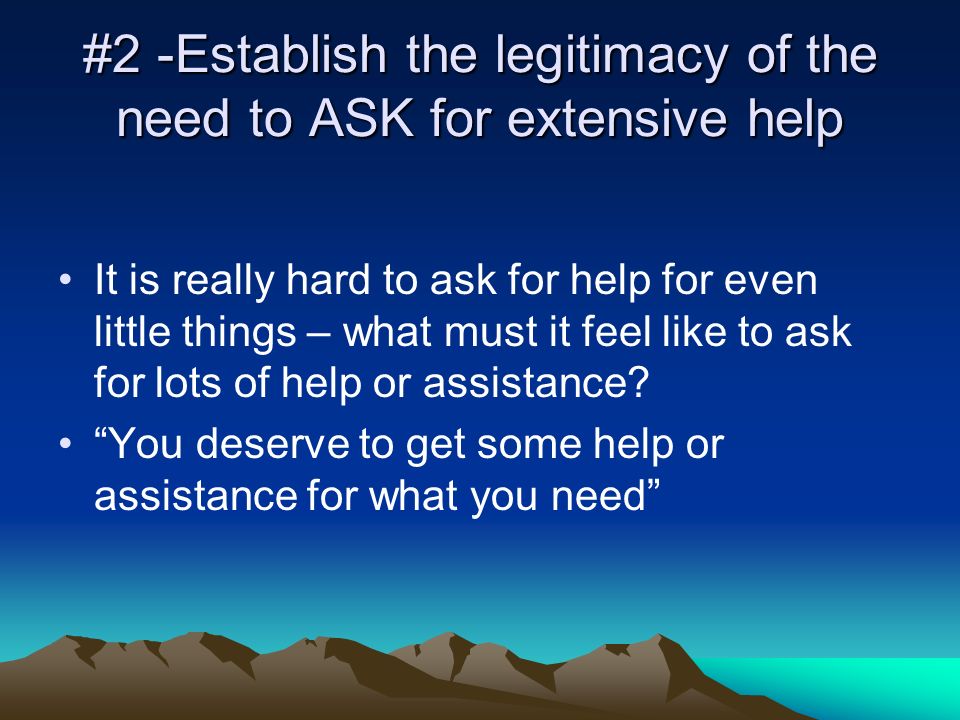 #2 -Establish the legitimacy of the need to ASK for extensive help

• It is really hard to ask for help for even little things – what must it feel like to ask for lots of help or assistance?
• “You deserve to get some help or assistance for what you need”